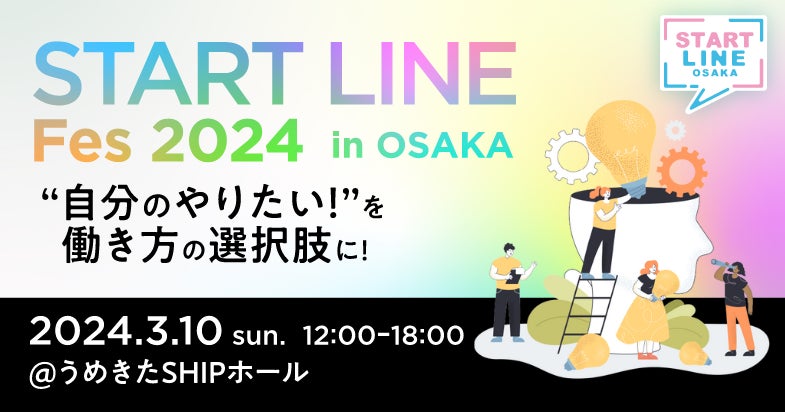 START LINE
Fes 2024 in OSAKA

START LINE OSAKA

“自分のやりたい!”を
働き方の選択肢に!

2024.3.10 sun. 12:00-18:00
@うめきたSHIPホール